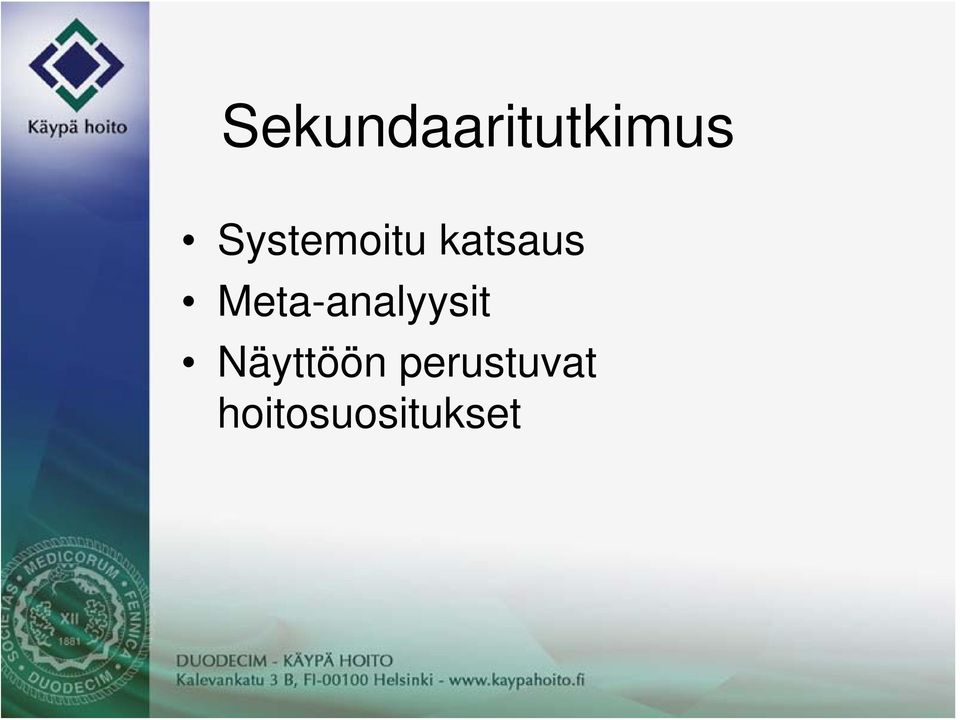 Käypä hoito

Sekundaaritutkimus

• Systemoitu katsaus
• Meta-analyysit
• Näyttöön perustuvat hoitosuositukset

SOCIETAS MEDICORUM FENNICA DUODECIM XII 1881

DUODECIM - KÄYPÄ HOITO
Kalevankatu 3 B, FI-00100 Helsinki - www.kaypahoito.fi